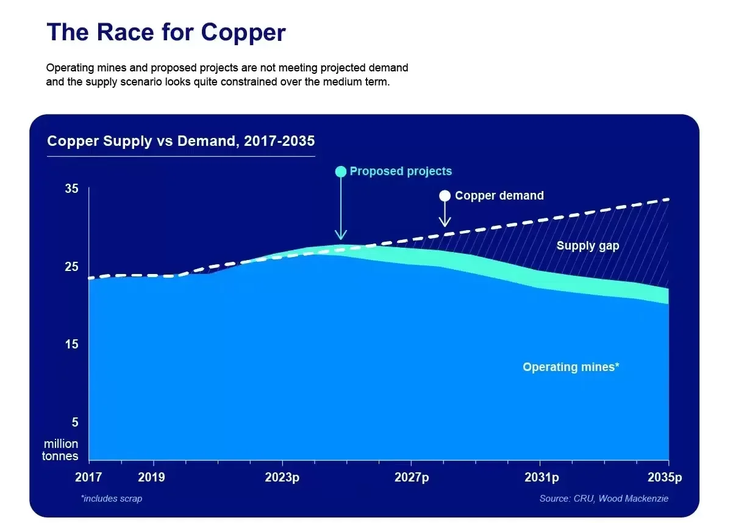 The Race for Copper

Operating mines and proposed projects are not meeting projected demand and the supply scenario looks quite constrained over the medium term.

Copper Supply vs Demand, 2017-2035

Proposed projects

Copper demand

Supply gap

Operating mines*

35
25
15
5
million tonnes

2017
2019
2023p
2027p
2031p
2035p

*includes scrap

Source: CRU, Wood Mackenzie